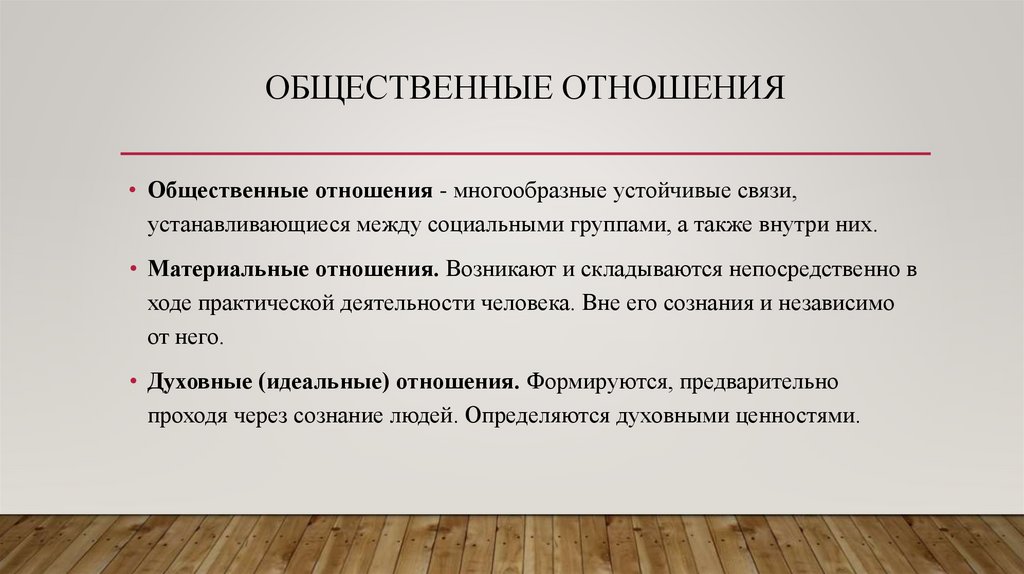 ОБЩЕСТВЕННЫЕ ОТНОШЕНИЯ

• Общественные отношения - многообразные устойчивые связи, устанавливающиеся между социальными группами, а также внутри них.

• Материальные отношения. Возникают и складываются непосредственно в ходе практической деятельности человека. Вне его сознания и независимо от него.

• Духовные (идеальные) отношения. Формируются, предварительно проходя через сознание людей. Определяются духовными ценностями.